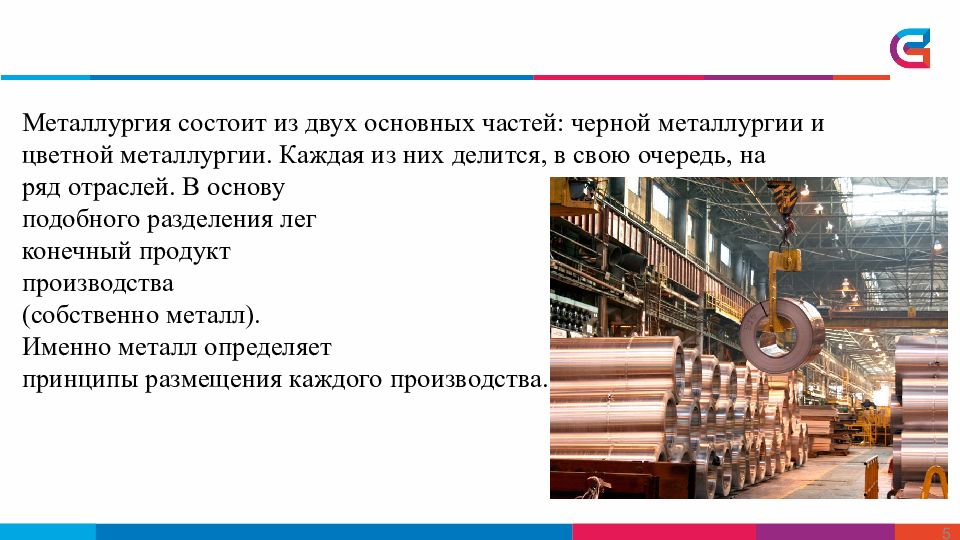 Металлургия состоит из двух основных частей: черной металлургии и цветной металлургии. Каждая из них делится, в свою очередь, на ряд отраслей. В основу подобного разделения лег конечный продукт производства (собственно металл). Именно металл определяет принципы размещения каждого производства.

5